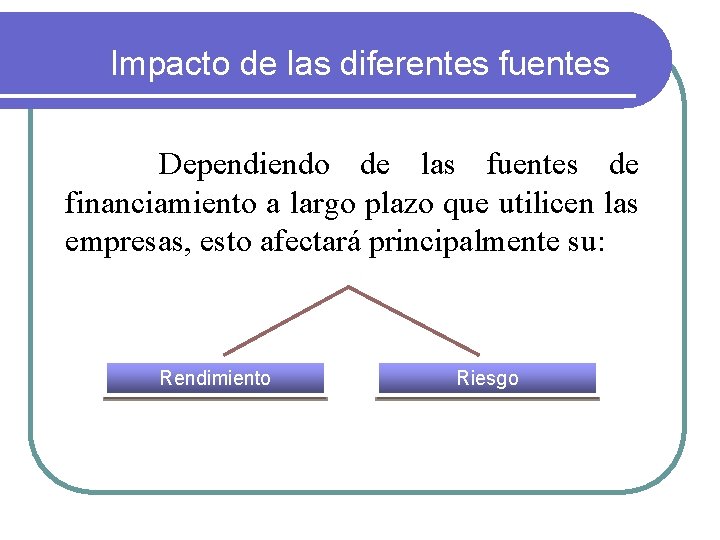 Impacto de las diferentes fuentes

Dependiendo de las fuentes de financiamiento a largo plazo que utilicen las empresas, esto afectará principalmente su:

Rendimiento

Riesgo